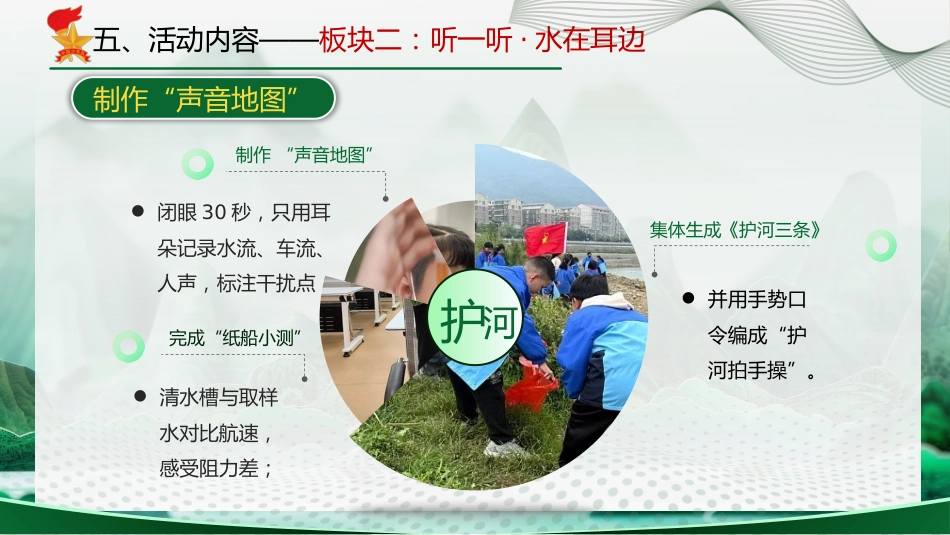 五、活动内容——板块二：听一听 · 水在耳边

制作“声音地图”

制作 “声音地图”

● 闭眼 30 秒，只用耳朵记录水流、车流、人声，标注干扰点

完成“纸船小测”

● 清水槽与取样水对比航速，感受阻力差；

护河

集体生成《护河三条》

● 并用手势口令编成“护河拍手操”。